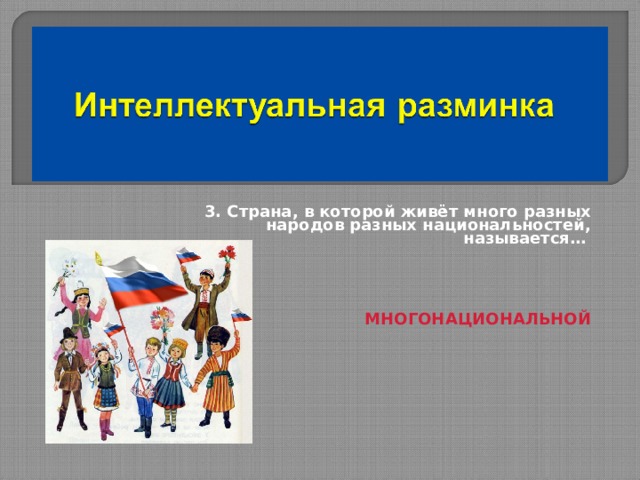 Интеллектуальная разминка

3. Страна, в которой живёт много разных народов разных национальностей, называется…

МНОГОНАЦИОНАЛЬНОЙ